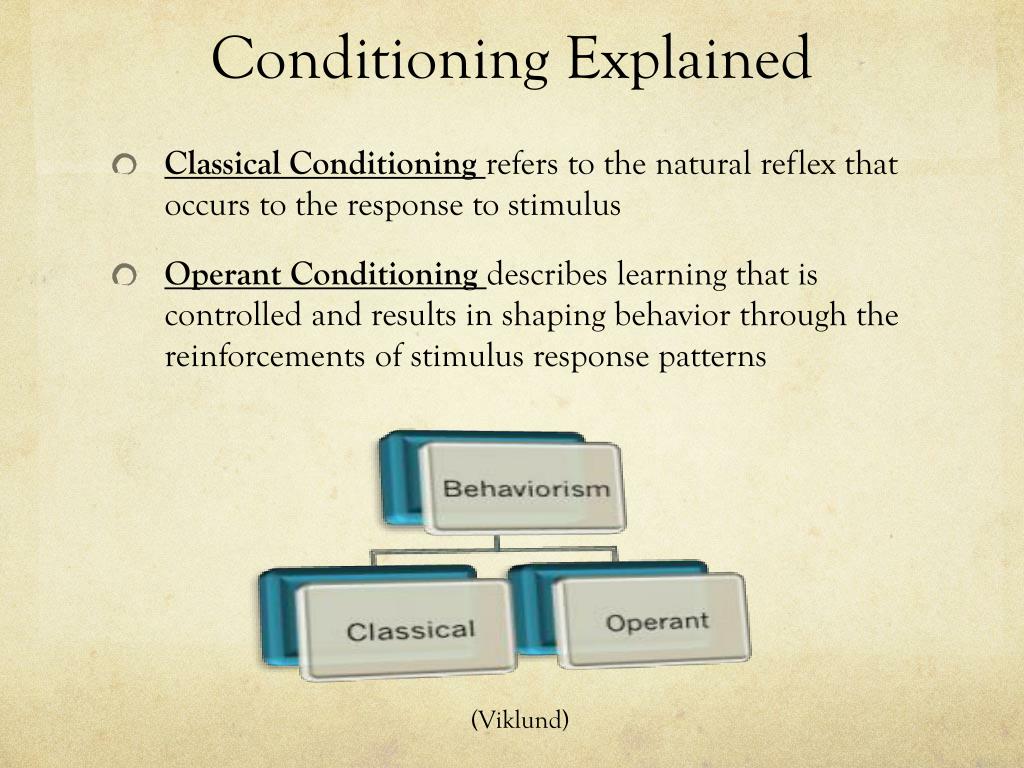 Conditioning Explained

Classical Conditioning refers to the natural reflex that occurs to the response to stimulus

Operant Conditioning describes learning that is controlled and results in shaping behavior through the reinforcements of stimulus response patterns

Behaviorism

Classical

Operant

(Viklund)